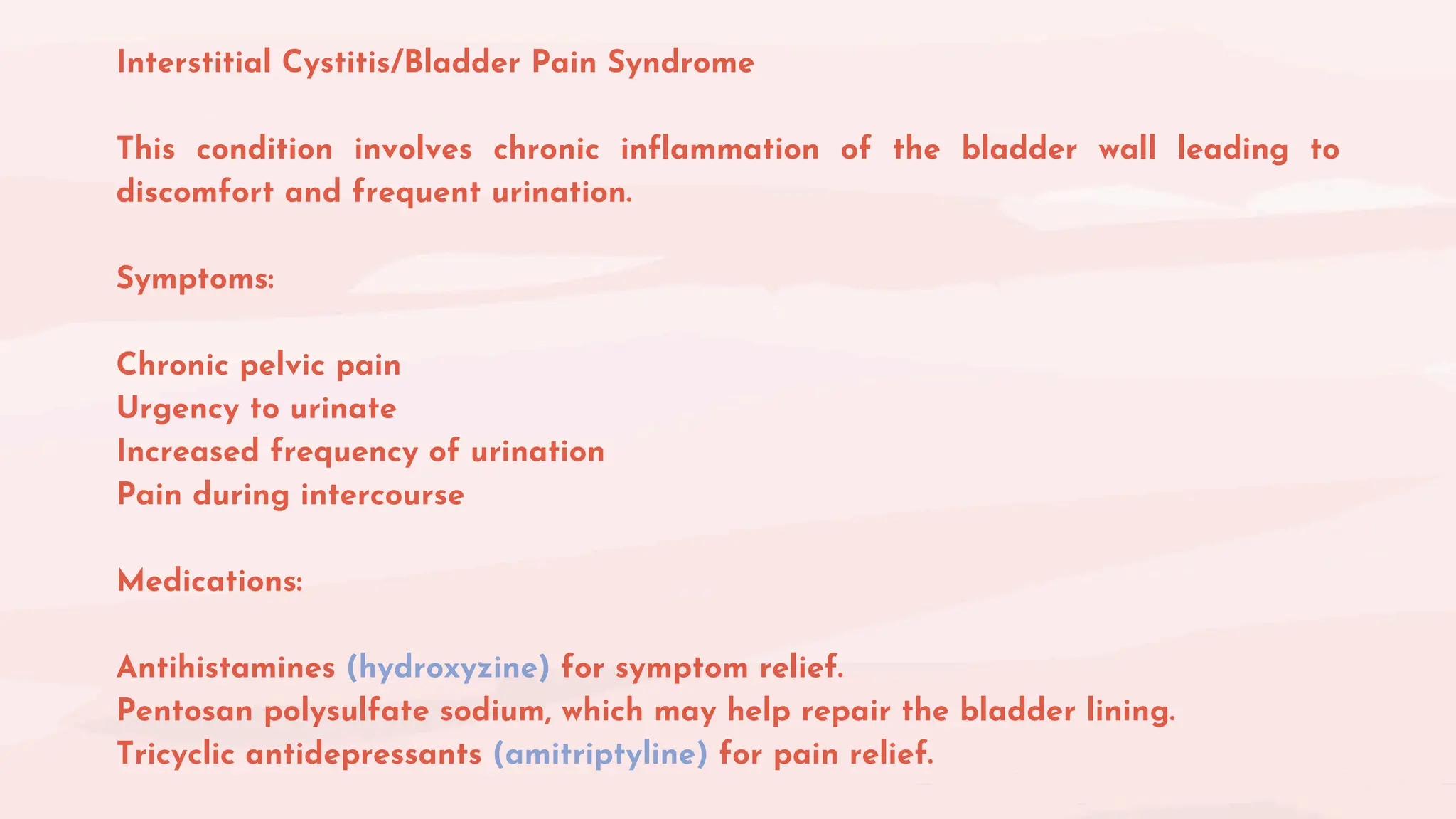 Interstitial Cystitis/Bladder Pain Syndrome

This condition involves chronic inflammation of the bladder wall leading to discomfort and frequent urination.

Symptoms:

Chronic pelvic pain
Urgency to urinate
Increased frequency of urination
Pain during intercourse

Medications:

Antihistamines (hydroxyzine) for symptom relief.
Pentosan polysulfate sodium, which may help repair the bladder lining.
Tricyclic antidepressants (amitriptyline) for pain relief.